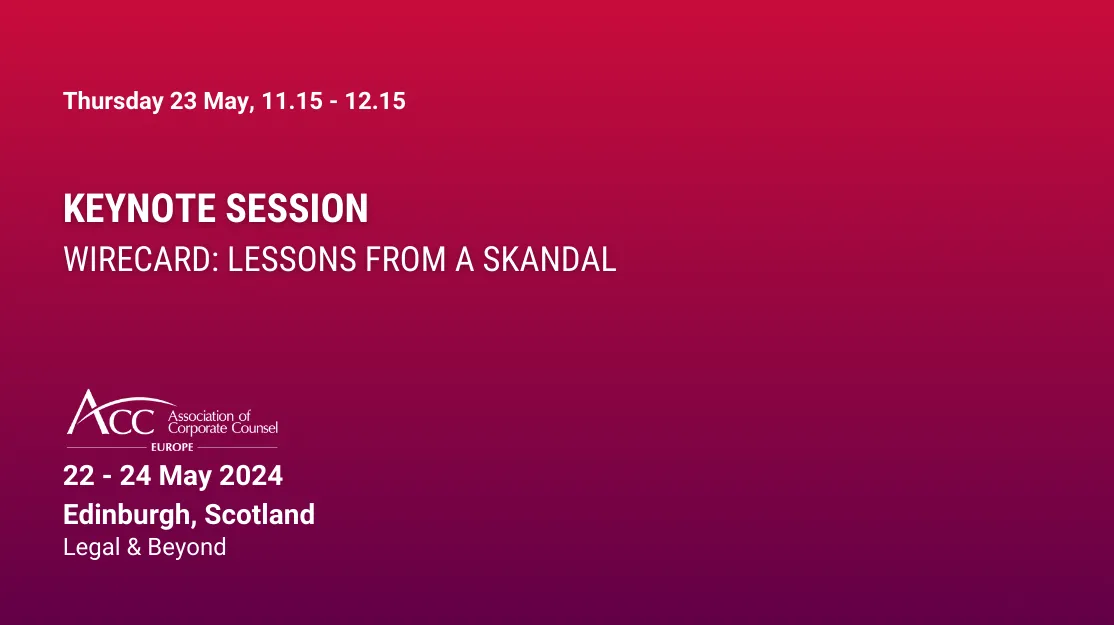 Thursday 23 May, 11.15 - 12.15

KEYNOTE SESSION
WIRECARD: LESSONS FROM A SKANDAL

ACC Association of Corporate Counsel
EUROPE

22 - 24 May 2024
Edinburgh, Scotland
Legal & Beyond